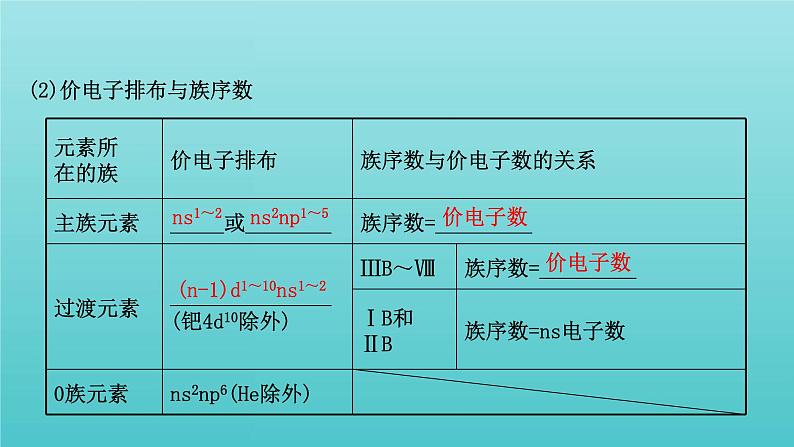 (2)价电子排布与族序数

| 元素所在的族 | 价电子排布 | 族序数与价电子数的关系 | |
|---|---|---|---|
| 主族元素 | $ns^{1\sim2}$或$ns^2np^{1\sim5}$ | 族序数=价电子数 | |
| 过渡元素 | $(n-1)d^{1\sim10}ns^{1\sim2}$ (钯$4d^{10}$除外) | ⅢB～Ⅷ | 族序数=价电子数 |
| | | ⅠB和ⅡB | 族序数=ns电子数 |
| 0族元素 | $ns^2np^6$(He除外) | | |